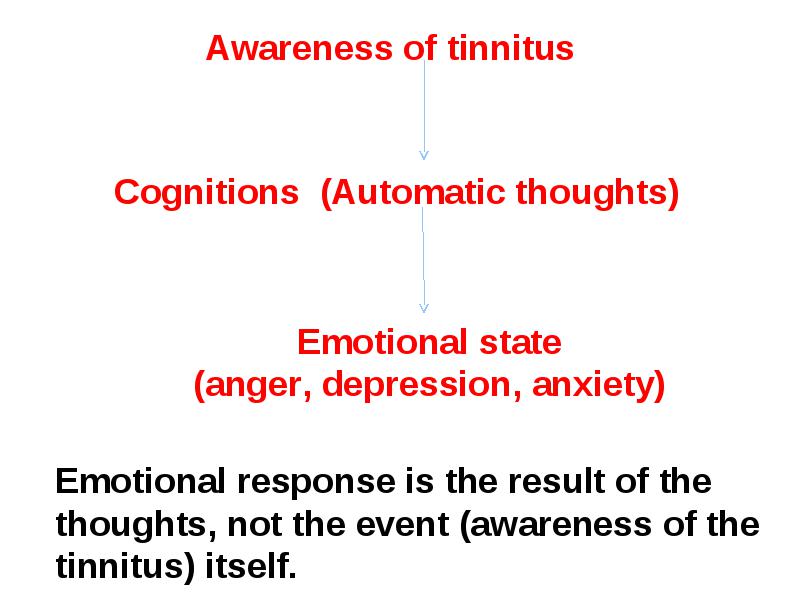 Awareness of tinnitus

Cognitions (Automatic thoughts)

Emotional state
(anger, depression, anxiety)

Emotional response is the result of the thoughts, not the event (awareness of the tinnitus) itself.